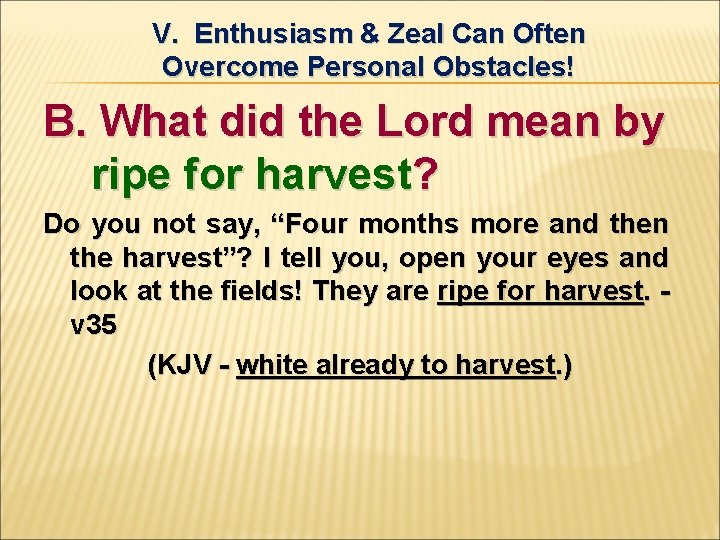 V. Enthusiasm & Zeal Can Often Overcome Personal Obstacles!

B. What did the Lord mean by ripe for harvest?

Do you not say, “Four months more and then the harvest”? I tell you, open your eyes and look at the fields! They are ripe for harvest. - v35

(KJV - white already to harvest.)